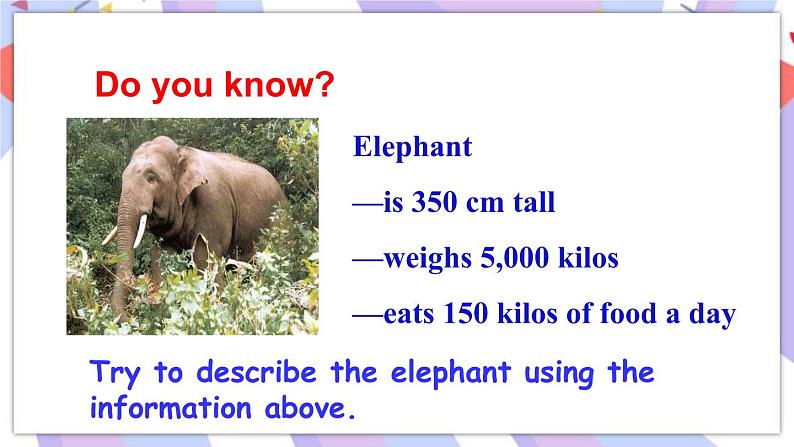 Do you know?

Elephant

—is 350 cm tall

—weighs 5,000 kilos

—eats 150 kilos of food a day

Try to describe the elephant using the information above.